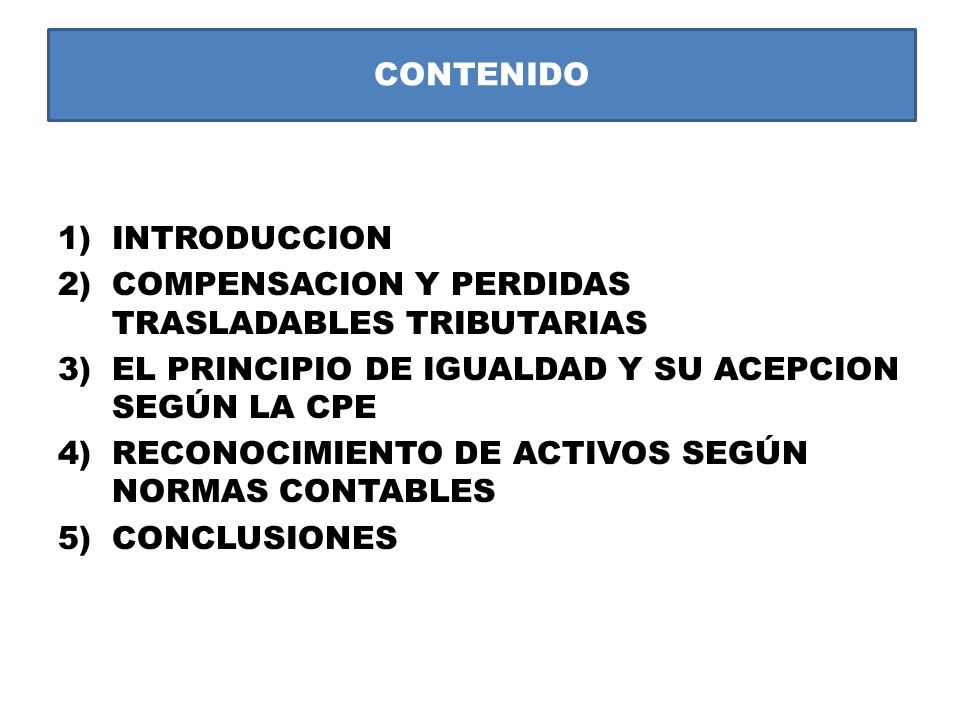 CONTENIDO

1) INTRODUCCION
2) COMPENSACION Y PERDIDAS TRASLADABLES TRIBUTARIAS
3) EL PRINCIPIO DE IGUALDAD Y SU ACEPCION SEGÚN LA CPE
4) RECONOCIMIENTO DE ACTIVOS SEGÚN NORMAS CONTABLES
5) CONCLUSIONES